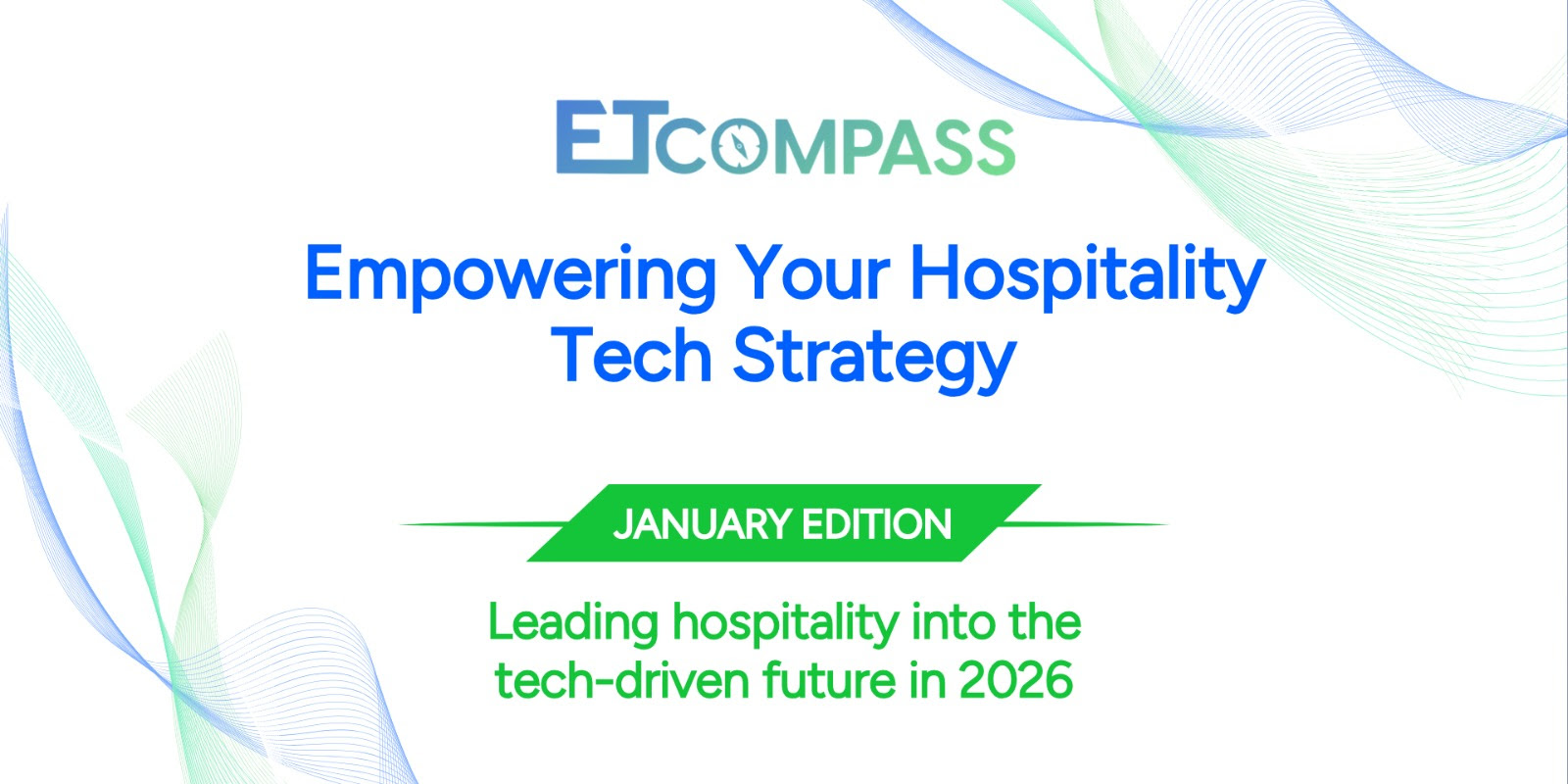 ETCOMPASS

Empowering Your Hospitality Tech Strategy

JANUARY EDITION

Leading hospitality into the tech-driven future in 2026